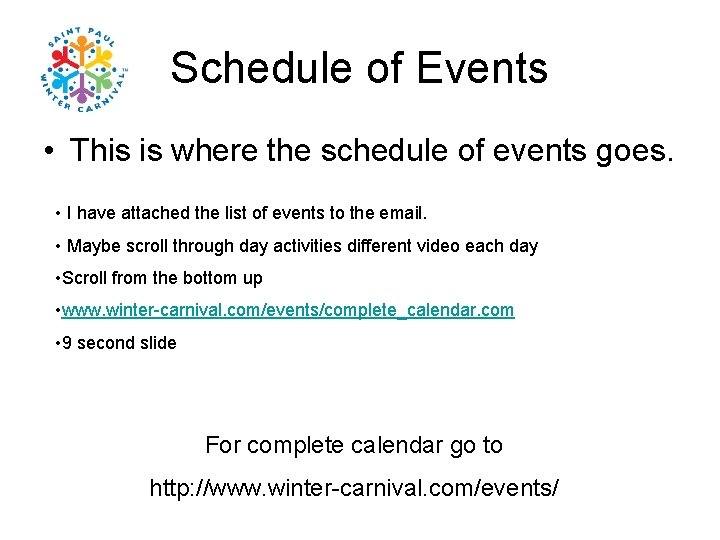 SAINT PAUL WINTER CARNIVAL

Schedule of Events

• This is where the schedule of events goes.

• I have attached the list of events to the email.

• Maybe scroll through day activities different video each day

•Scroll from the bottom up

•www.winter-carnival.com/events/complete_calendar.com

•9 second slide

For complete calendar go to

http://www.winter-carnival.com/events/